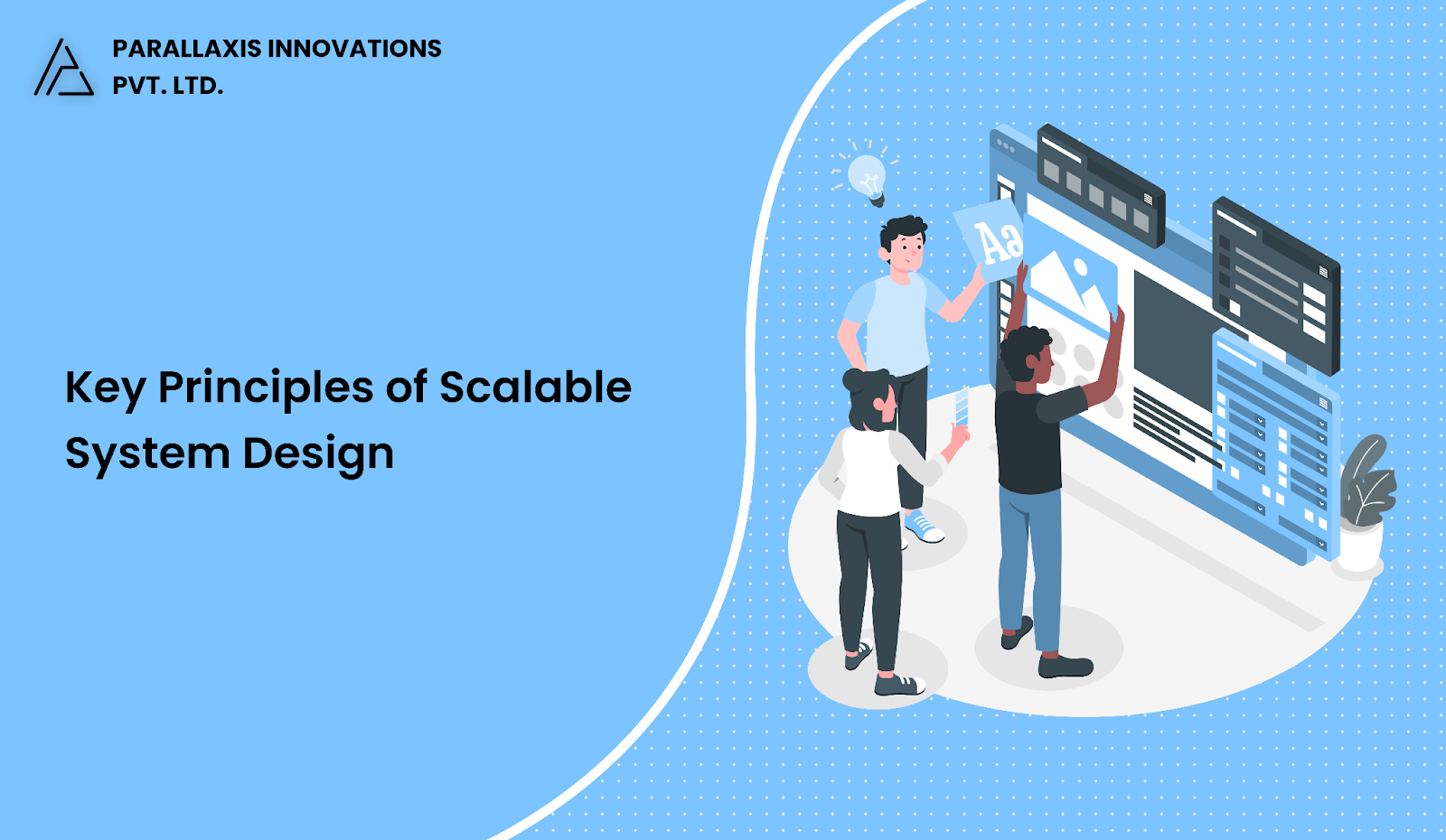 PARALLAXIS INNOVATIONS PVT. LTD.

Key Principles of Scalable System Design

Aa